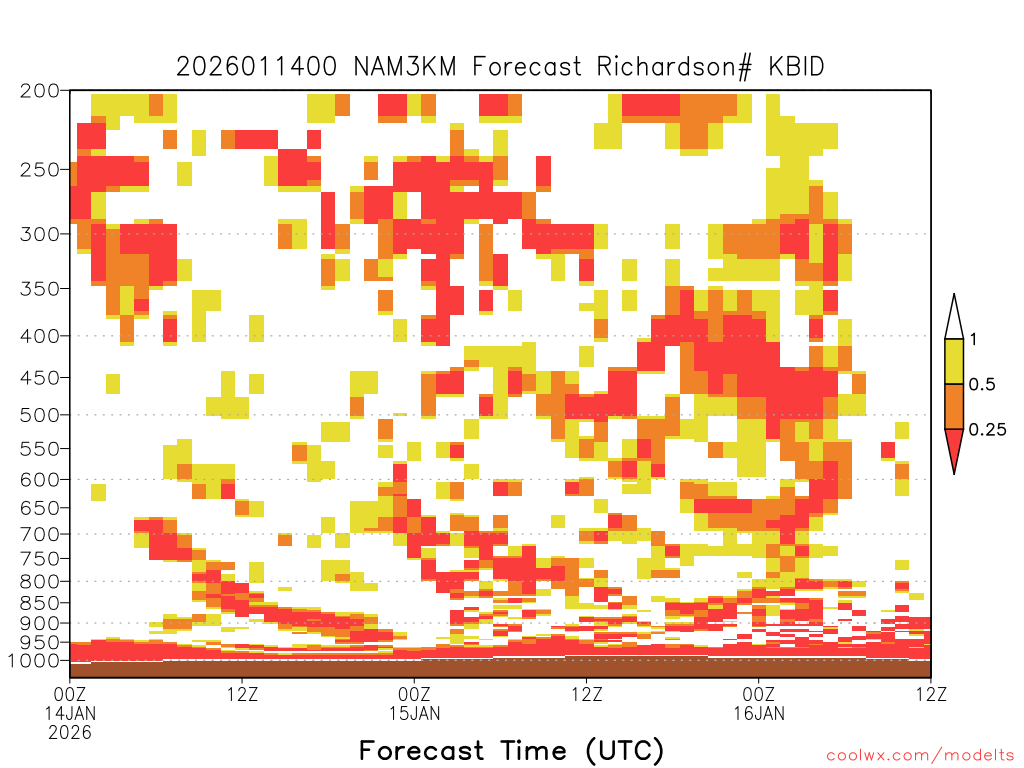 2026011400 NAM3KM Forecast Richardson# KBID

200
250
300
350
400
450
500
550
600
650
700
750
800
850
900
950
1000

1
0.5
0.25

00Z
14JAN
2026
12Z
00Z
15JAN
12Z
00Z
16JAN
12Z

Forecast Time (UTC)

coolwx.com/modelts